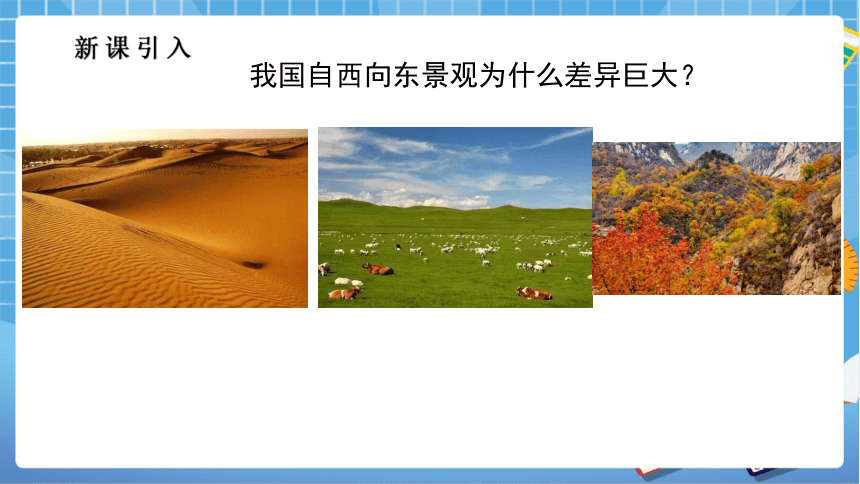 新课引入

我国自西向东景观为什么差异巨大？